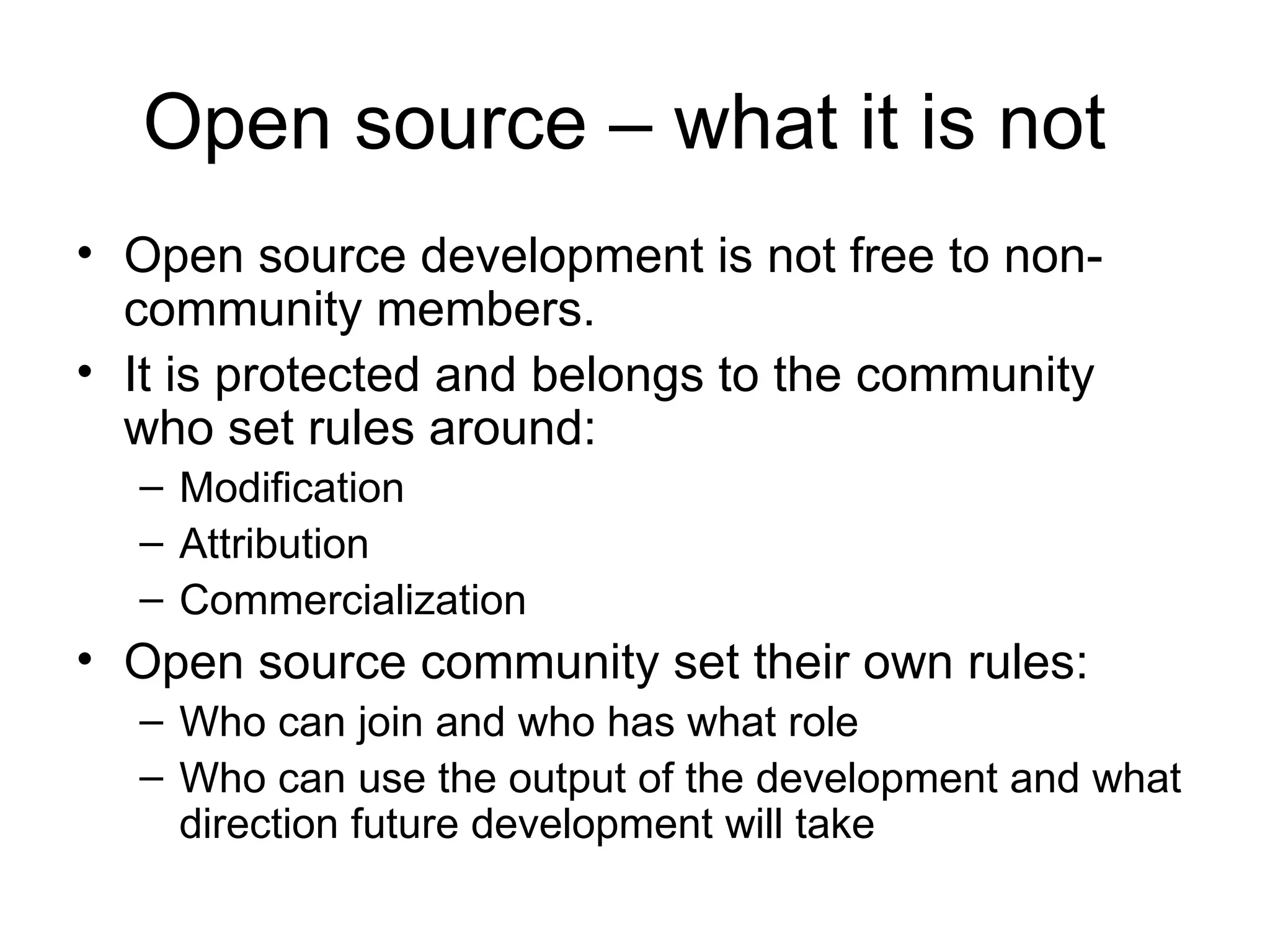 Open source – what it is not

• Open source development is not free to non-community members.
• It is protected and belongs to the community who set rules around:
  – Modification
  – Attribution
  – Commercialization
• Open source community set their own rules:
  – Who can join and who has what role
  – Who can use the output of the development and what direction future development will take